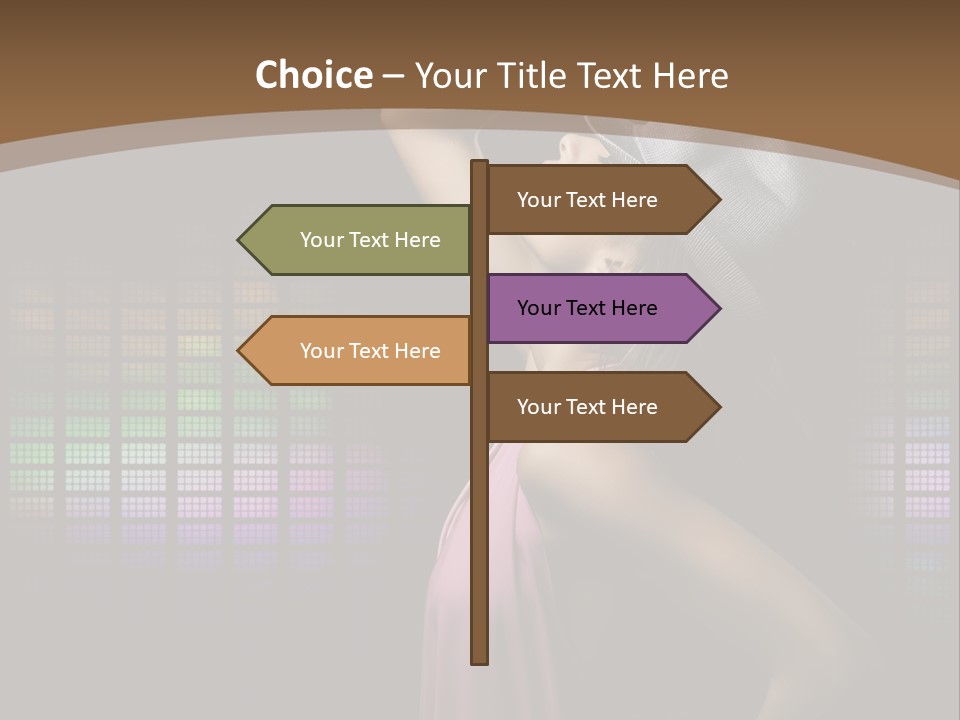 Choice – Your Title Text Here

Your Text Here

Your Text Here

Your Text Here

Your Text Here

Your Text Here